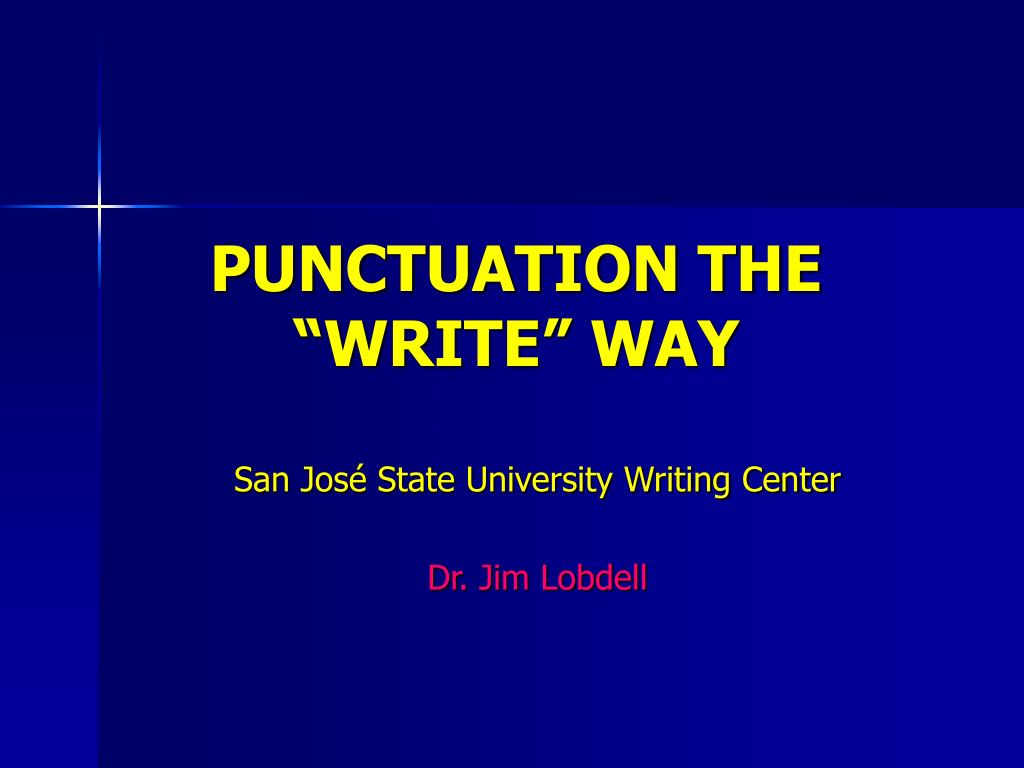 PUNCTUATION THE “WRITE” WAY

San José State University Writing Center

Dr. Jim Lobdell